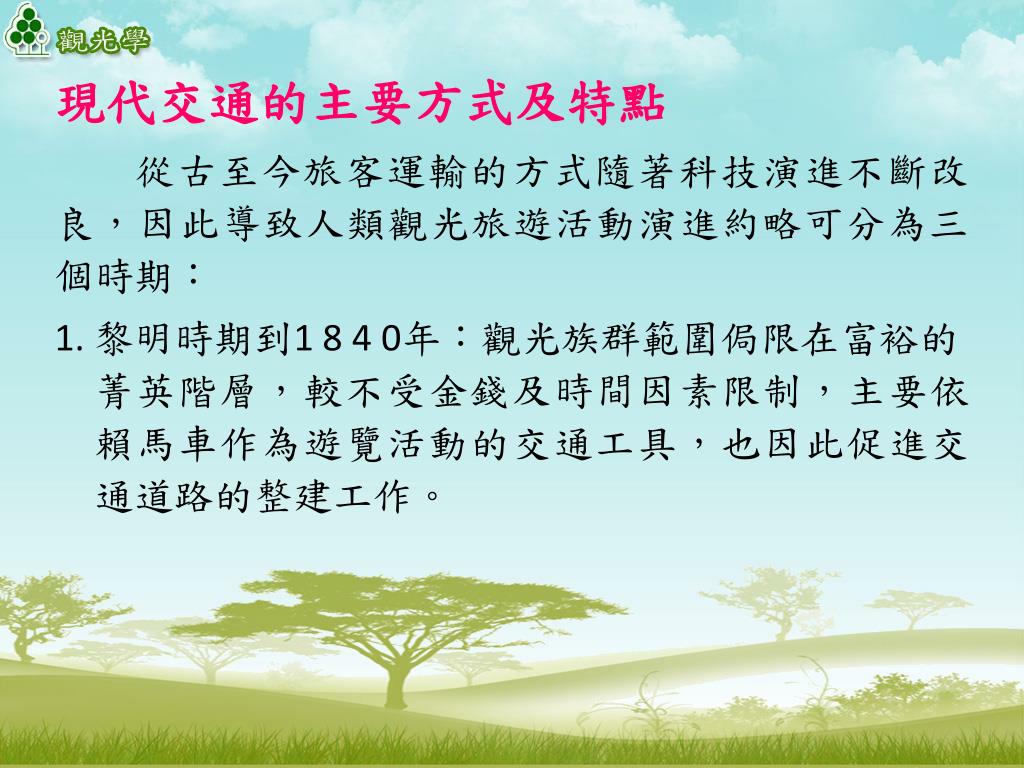 觀光學

現代交通的主要方式及特點

從古至今旅客運輸的方式隨著科技演進不斷改良，因此導致人類觀光旅遊活動演進約略可分為三個時期：

1. 黎明時期到1840年：觀光族群範圍侷限在富裕的菁英階層，較不受金錢及時間因素限制，主要依賴馬車作為遊覽活動的交通工具，也因此促進交通道路的整建工作。